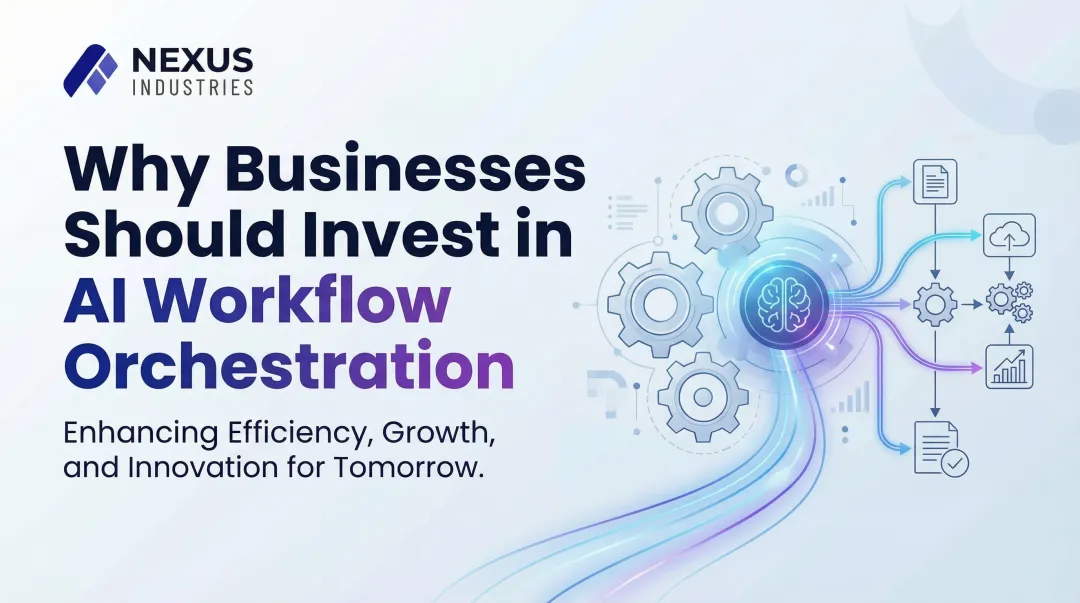 NEXUS
INDUSTRIES

Why Businesses Should Invest in AI Workflow Orchestration

Enhancing Efficiency, Growth, and Innovation for Tomorrow.